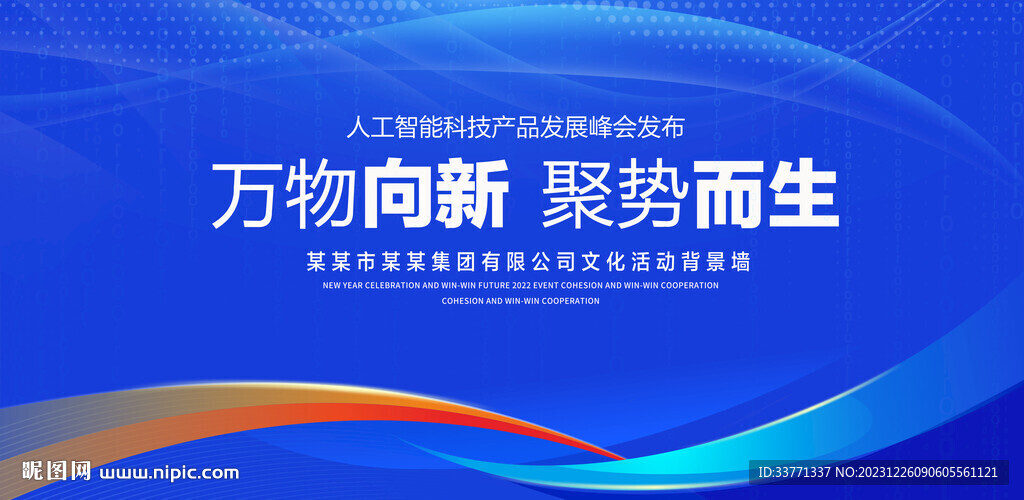 人工智能科技产品发展峰会发布

万物向新 聚势而生

某某市某某集团有限公司文化活动背景墙

NEW YEAR CELEBRATION AND WIN-WIN FUTURE 2022 EVENT COHESION AND WIN-WIN COOPERATION
COHESION AND WIN-WIN COOPERATION

昵图网 www.nipic.com

ID:33771337 NO:20231226090605561121